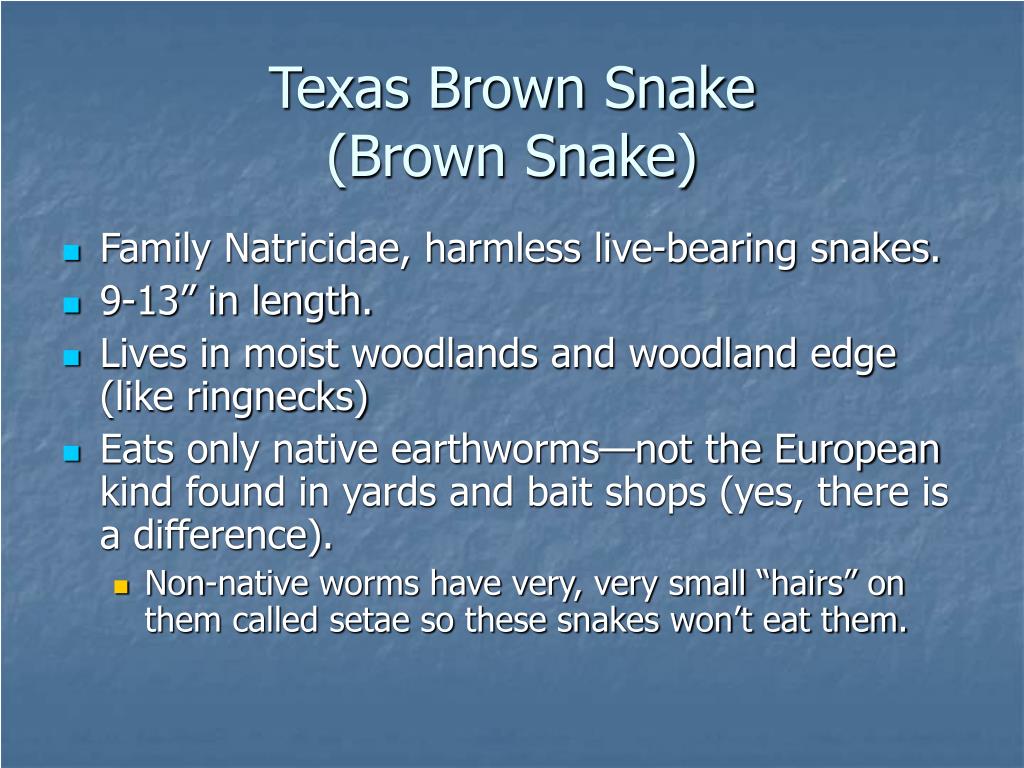 Texas Brown Snake
(Brown Snake)

- Family Natricidae, harmless live-bearing snakes.
- 9-13” in length.
- Lives in moist woodlands and woodland edge (like ringnecks)
- Eats only native earthworms—not the European kind found in yards and bait shops (yes, there is a difference).
  - Non-native worms have very, very small “hairs” on them called setae so these snakes won’t eat them.